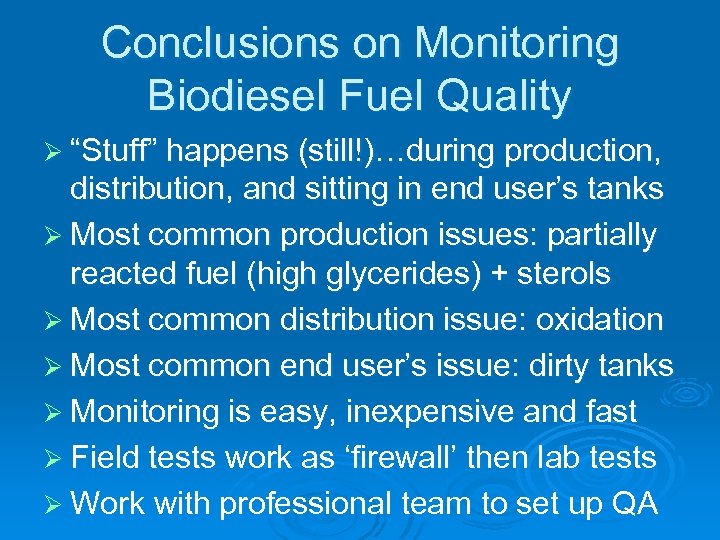 Conclusions on Monitoring Biodiesel Fuel Quality

➢ “Stuff” happens (still!)…during production, distribution, and sitting in end user’s tanks
➢ Most common production issues: partially reacted fuel (high glycerides) + sterols
➢ Most common distribution issue: oxidation
➢ Most common end user’s issue: dirty tanks
➢ Monitoring is easy, inexpensive and fast
➢ Field tests work as ‘firewall’ then lab tests
➢ Work with professional team to set up QA